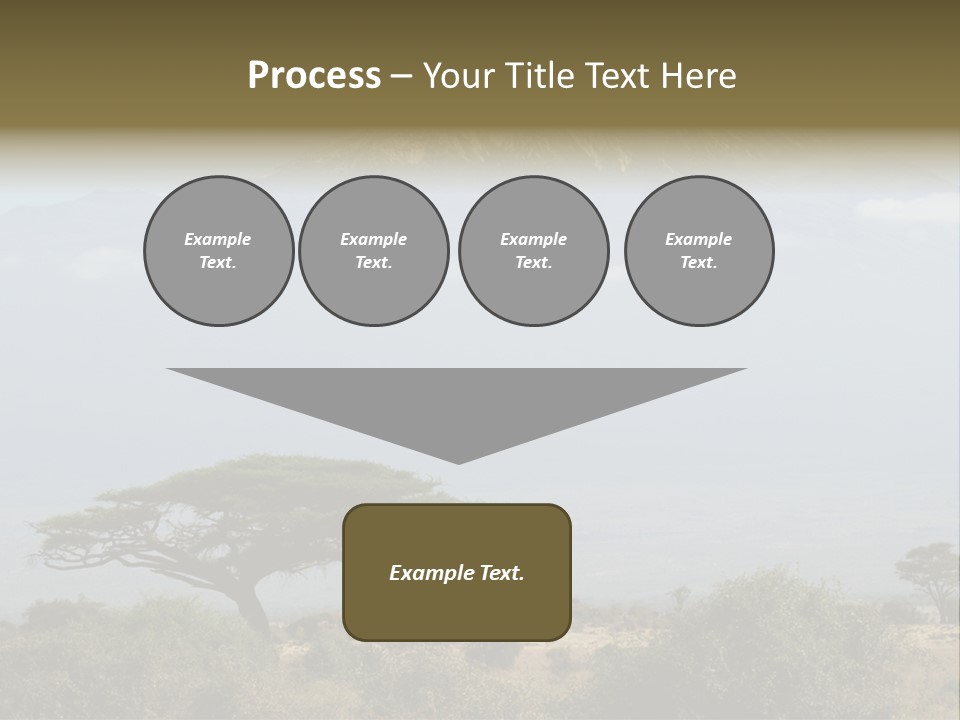 Process – Your Title Text Here

Example Text.

Example Text.

Example Text.

Example Text.

Example Text.